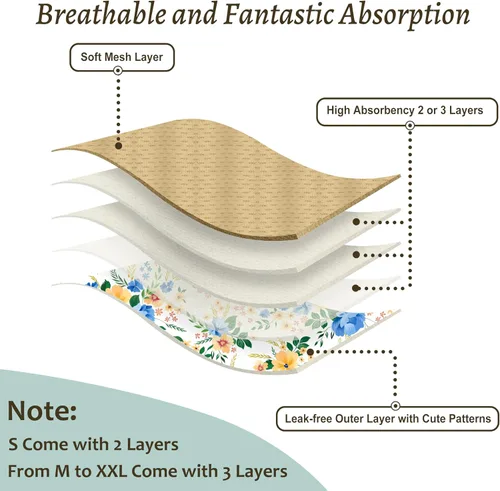 Breathable and Fantastic Absorption

Soft Mesh Layer

High Absorbency 2 or 3 Layers

Leak-free Outer Layer with Cute Patterns

Note:
S Come with 2 Layers
From M to XXL Come with 3 Layers